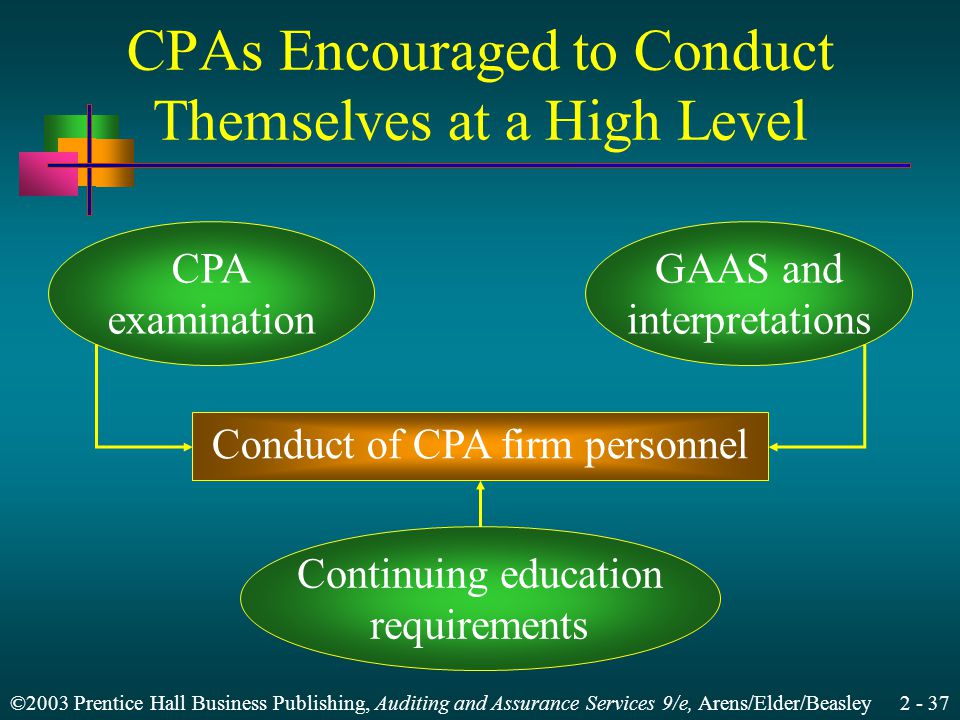 CPAs Encouraged to Conduct Themselves at a High Level

CPA examination

GAAS and interpretations

Conduct of CPA firm personnel

Continuing education requirements

©2003 Prentice Hall Business Publishing, Auditing and Assurance Services 9/e, Arens/Elder/Beasley 2 - 37